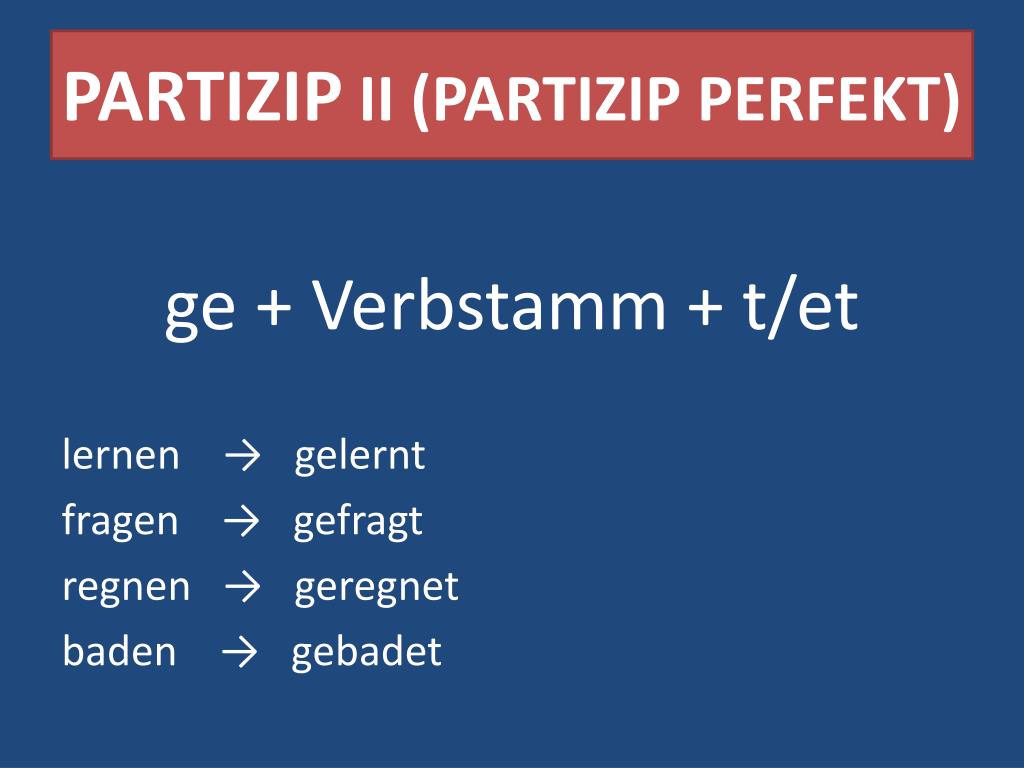 PARTIZIP II (PARTIZIP PERFEKT)

ge + Verbstamm + t/et

lernen → gelernt
fragen → gefragt
regnen → geregnet
baden → gebadet